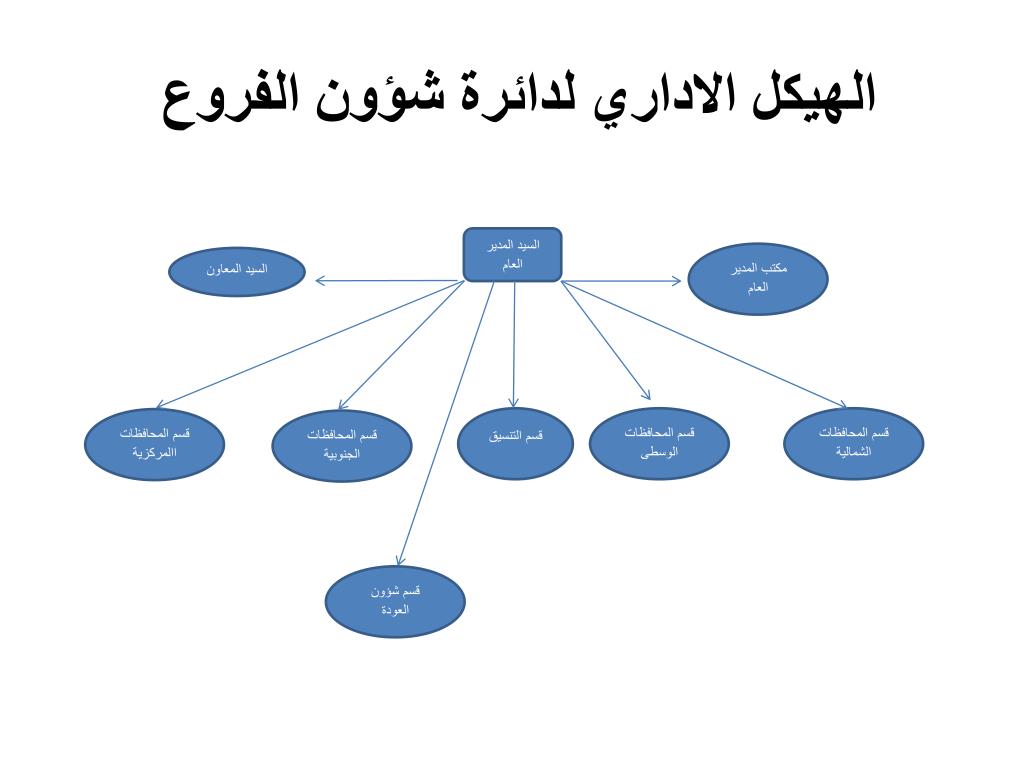 الهيكل الاداري لدائرة شؤون الفروع

السيد المدير العام

مكتب المدير العام

السيد المعاون

قسم المحافظات الشمالية

قسم المحافظات الوسطى

قسم التنسيق

قسم المحافظات الجنوبية

قسم المحافظات االمركزية

قسم شؤون العودة